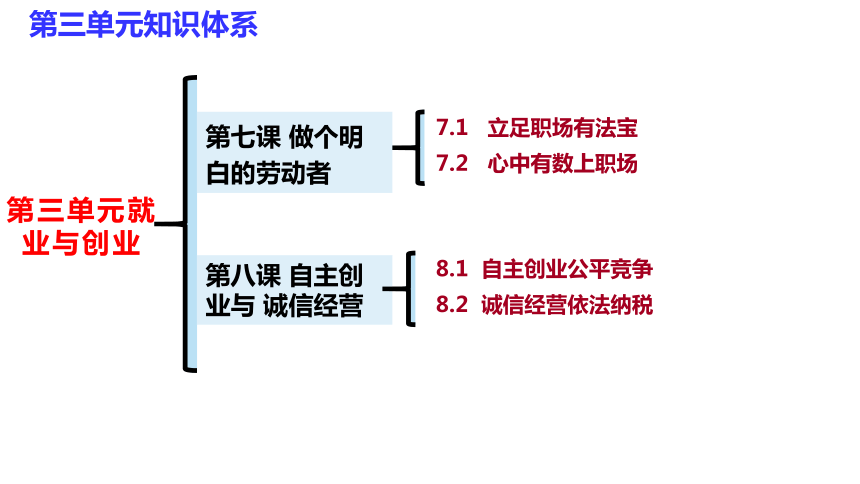 第三单元知识体系

第三单元就业与创业

第七课 做个明白的劳动者

7.1 立足职场有法宝
7.2 心中有数上职场

第八课 自主创业与 诚信经营

8.1 自主创业公平竞争
8.2 诚信经营依法纳税